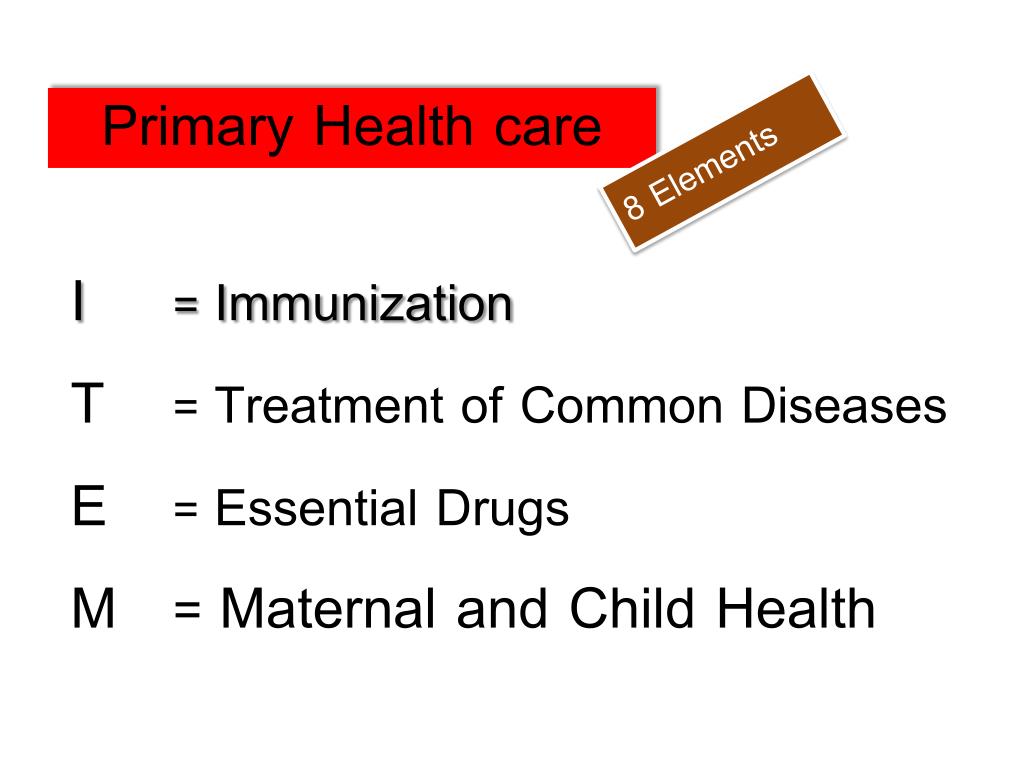 Primary Health care

8 Elements

I = Immunization

T = Treatment of Common Diseases

E = Essential Drugs

M = Maternal and Child Health